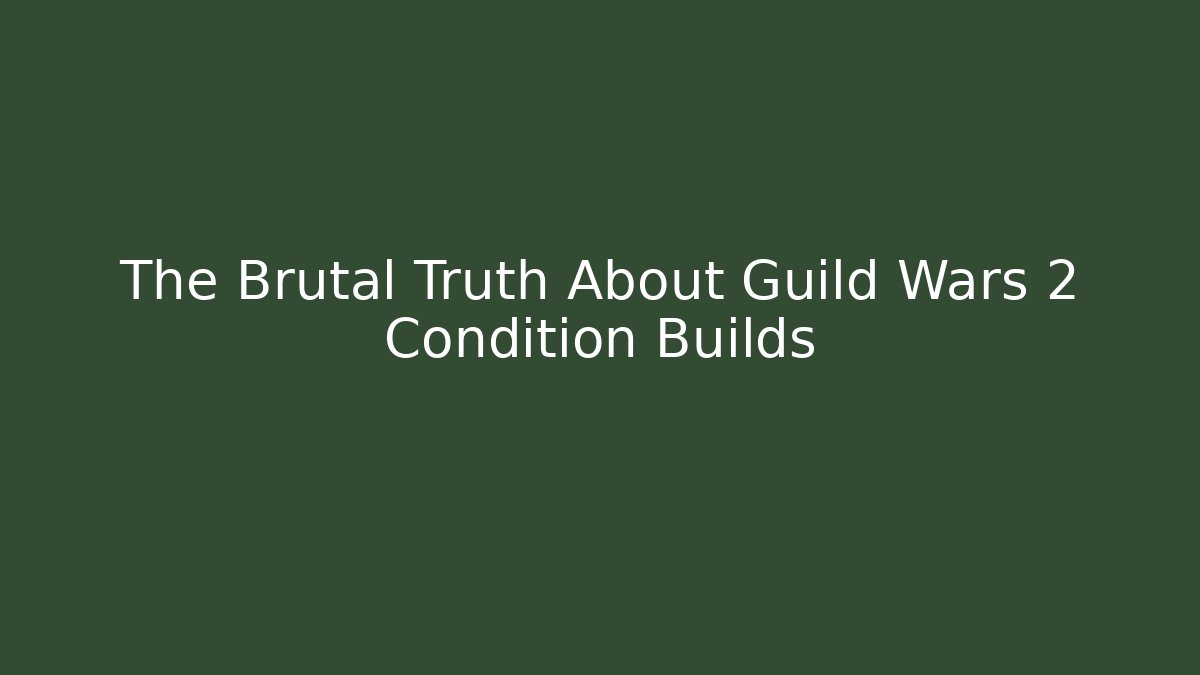 The Brutal Truth About Guild Wars 2 Condition Builds